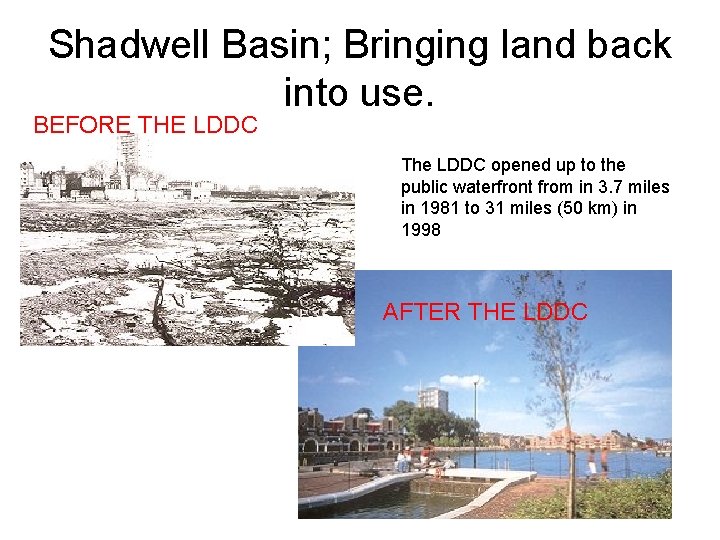 Shadwell Basin; Bringing land back into use.

BEFORE THE LDDC

The LDDC opened up to the public waterfront from in 3.7 miles in 1981 to 31 miles (50 km) in 1998

AFTER THE LDDC